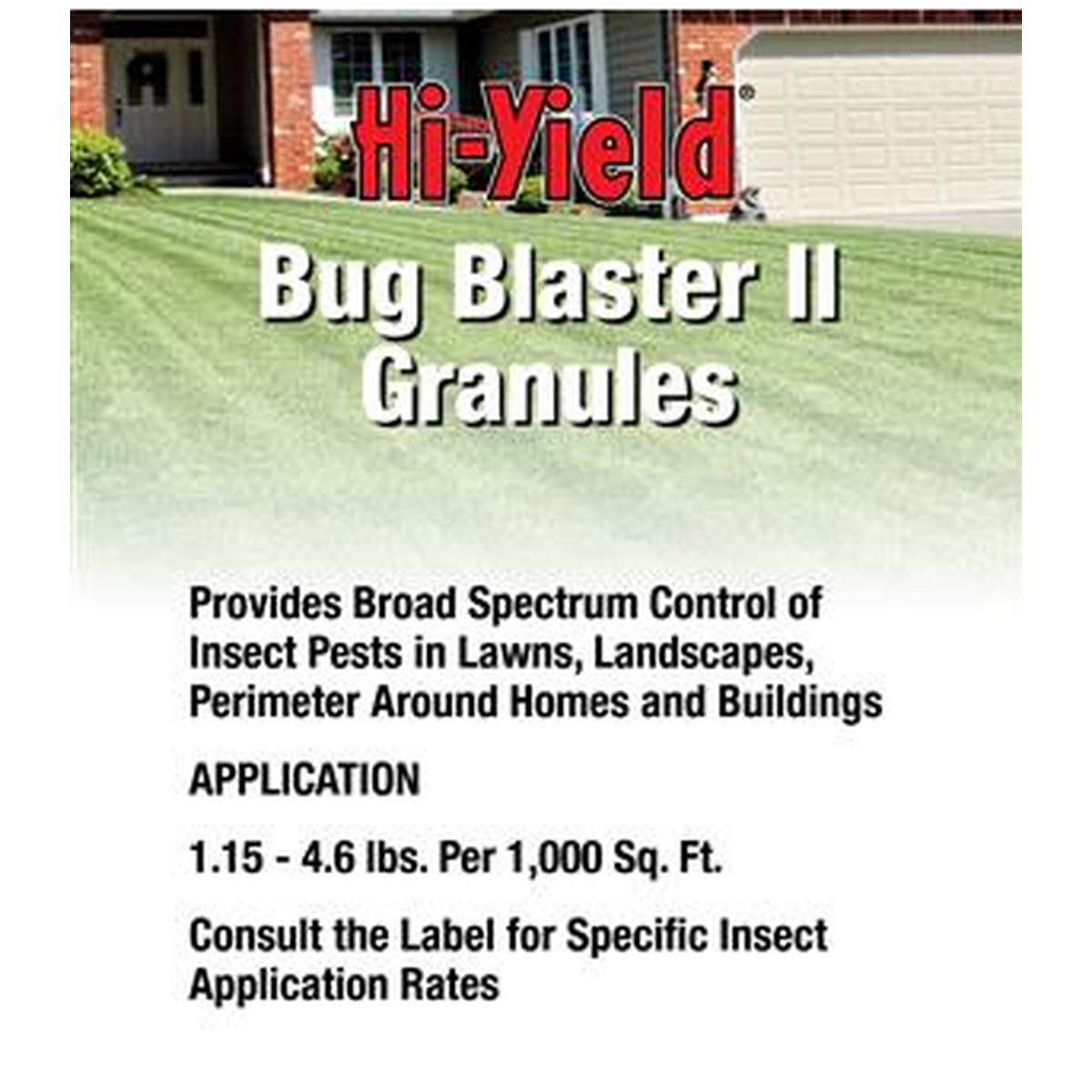 Hi-Yield®

Bug Blaster II Granules

Provides Broad Spectrum Control of Insect Pests in Lawns, Landscapes, Perimeter Around Homes and Buildings

APPLICATION

1.15 - 4.6 lbs. Per 1,000 Sq. Ft.

Consult the Label for Specific Insect Application Rates